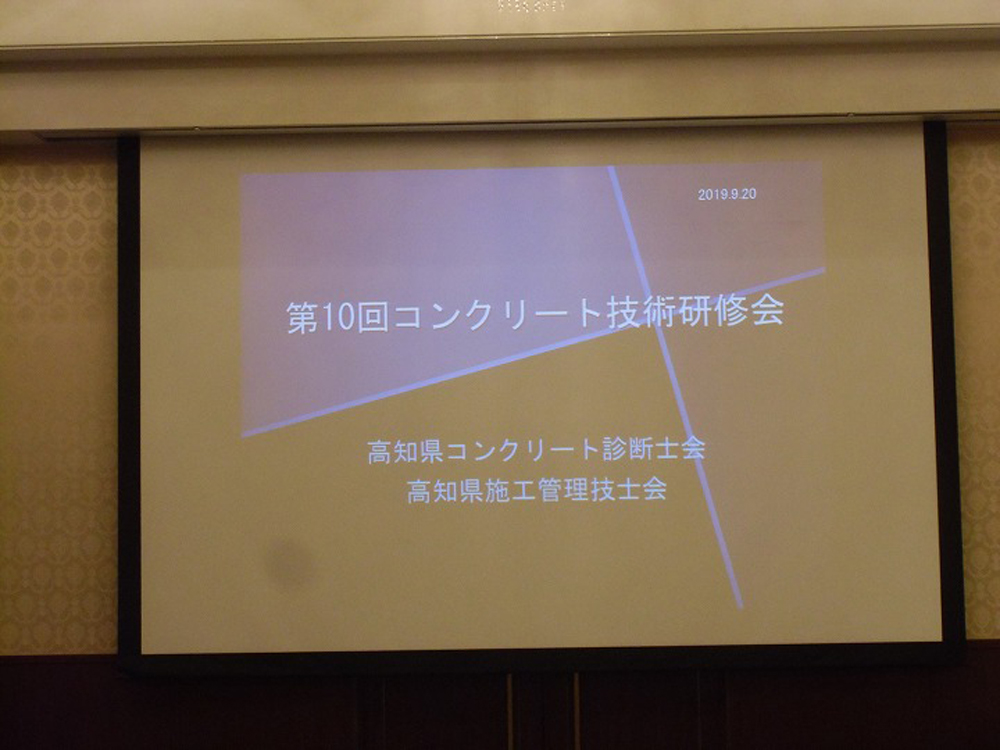 2019.9.20

第10回コンクリート技術研修会

高知県コンクリート診断士会
高知県施工管理技士会